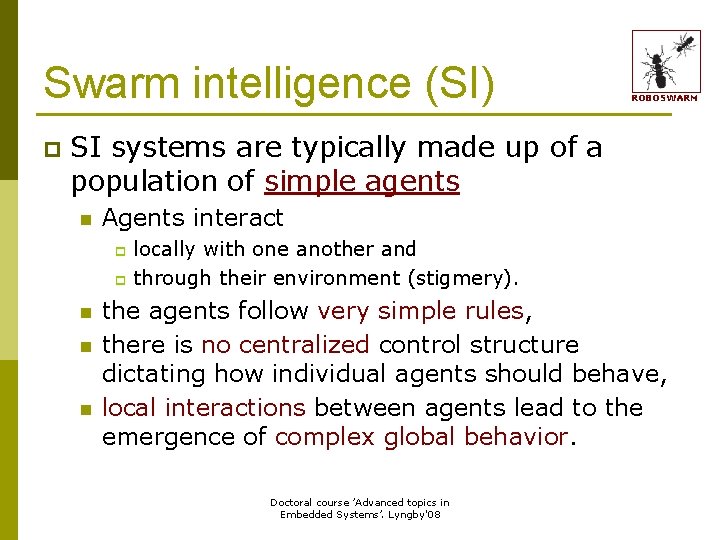 Swarm intelligence (SI)

ROBOSWARM

SI systems are typically made up of a population of simple agents

Agents interact

locally with one another and

through their environment (stigmery).

the agents follow very simple rules,

there is no centralized control structure dictating how individual agents should behave,

local interactions between agents lead to the emergence of complex global behavior.

Doctoral course 'Advanced topics in Embedded Systems'. Lyngby'08